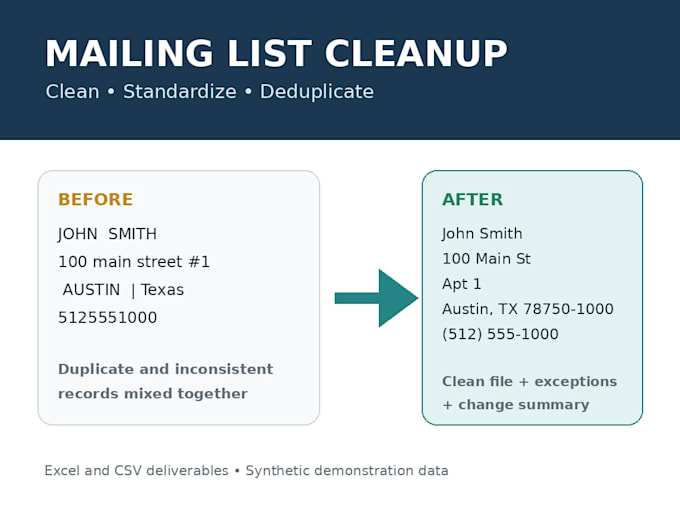 MAILING LIST CLEANUP

Clean • Standardize • Deduplicate

BEFORE

JOHN SMITH
100 main street #1
AUSTIN | Texas
5125551000

Duplicate and inconsistent records mixed together

AFTER

John Smith
100 Main St
Apt 1
Austin, TX 78750-1000
(512) 555-1000

Clean file + exceptions + change summary

Excel and CSV deliverables • Synthetic demonstration data